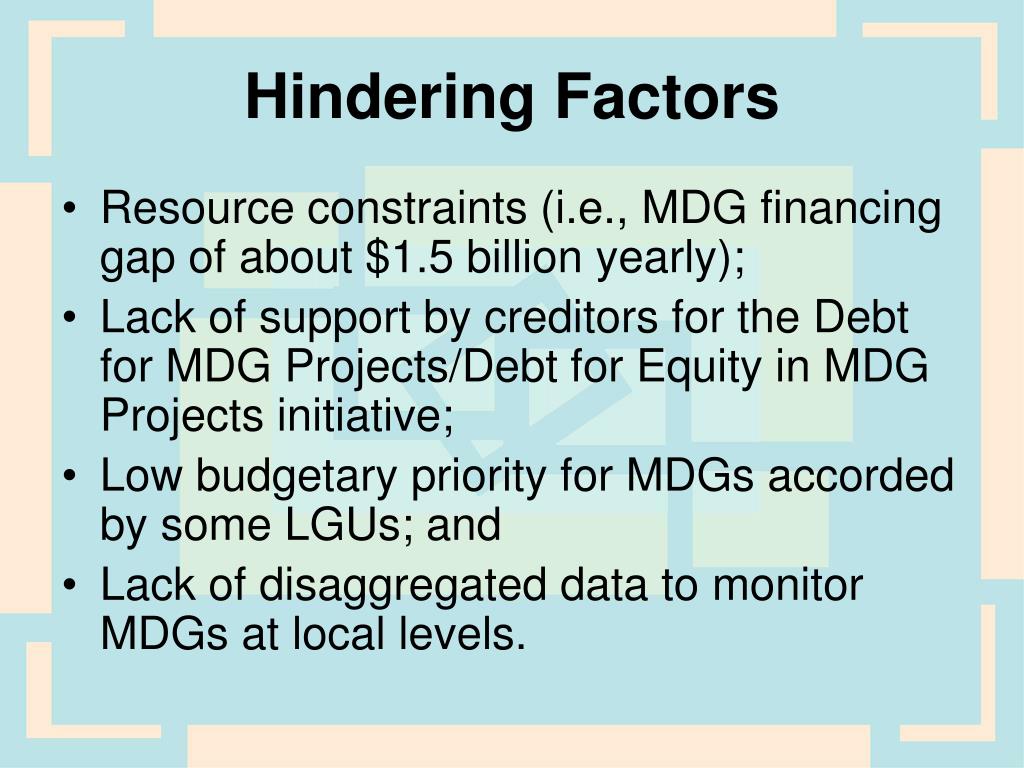 Hindering Factors

• Resource constraints (i.e., MDG financing gap of about \$1.5 billion yearly);
• Lack of support by creditors for the Debt for MDG Projects/Debt for Equity in MDG Projects initiative;
• Low budgetary priority for MDGs accorded by some LGUs; and
• Lack of disaggregated data to monitor MDGs at local levels.